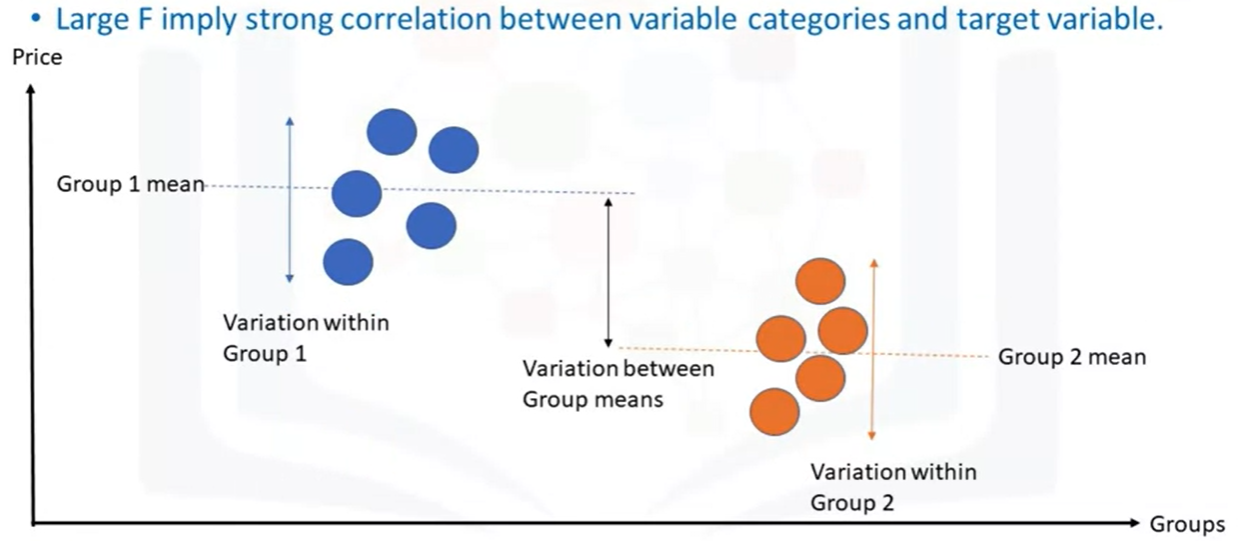 • Large F imply strong correlation between variable categories and target variable.

Price

Group 1 mean

Variation within Group 1

Variation between Group means

Group 2 mean

Variation within Group 2

Groups